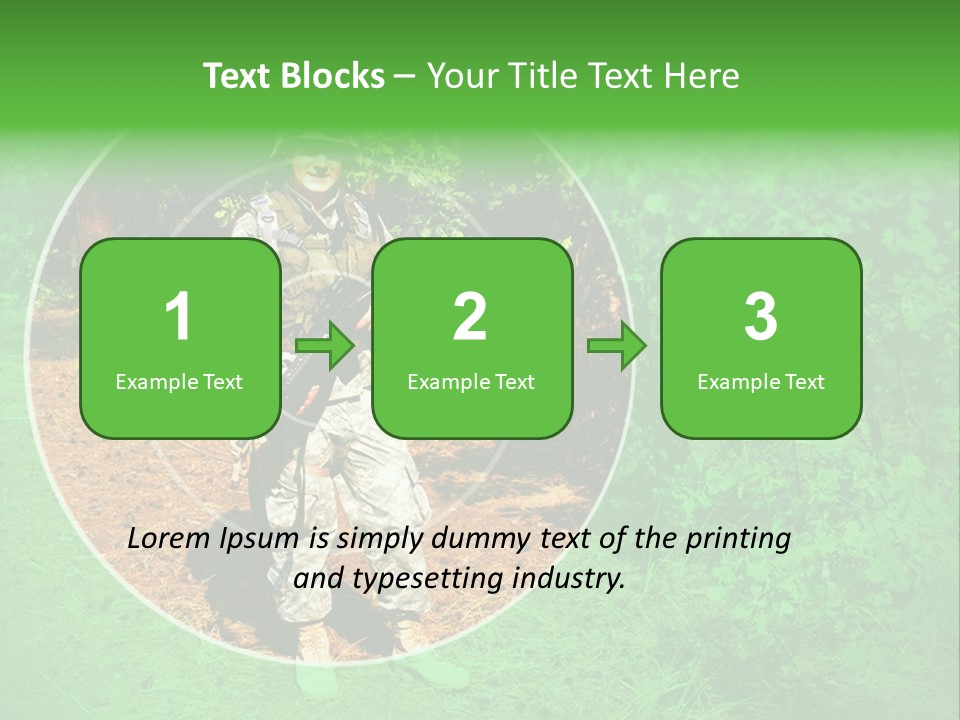 Text Blocks – Your Title Text Here

1
Example Text

2
Example Text

3
Example Text

Lorem Ipsum is simply dummy text of the printing and typesetting industry.